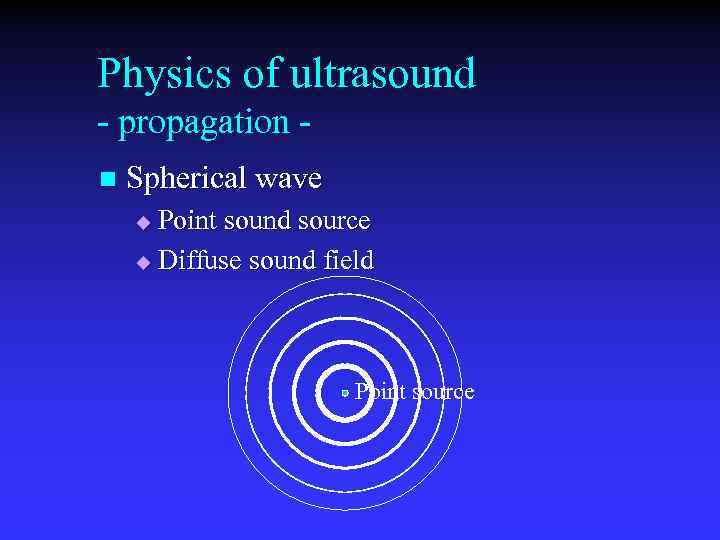 Physics of ultrasound
- propagation -

Spherical wave

Point sound source

Diffuse sound field

Point source